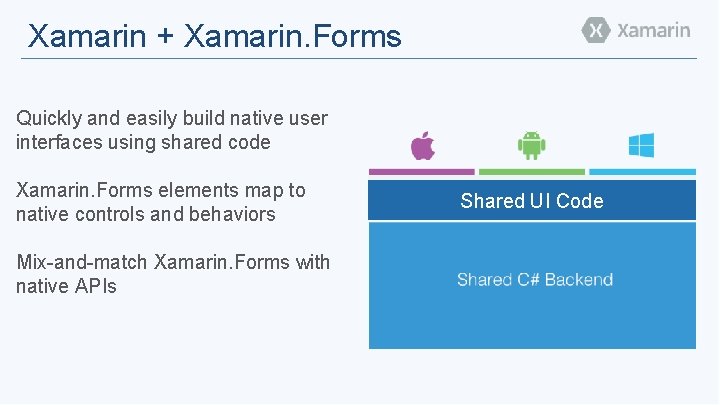 Xamarin + Xamarin.Forms

Xamarin

Quickly and easily build native user interfaces using shared code

Xamarin.Forms elements map to native controls and behaviors

Mix-and-match Xamarin.Forms with native APIs

Shared UI Code

Shared C# Backend